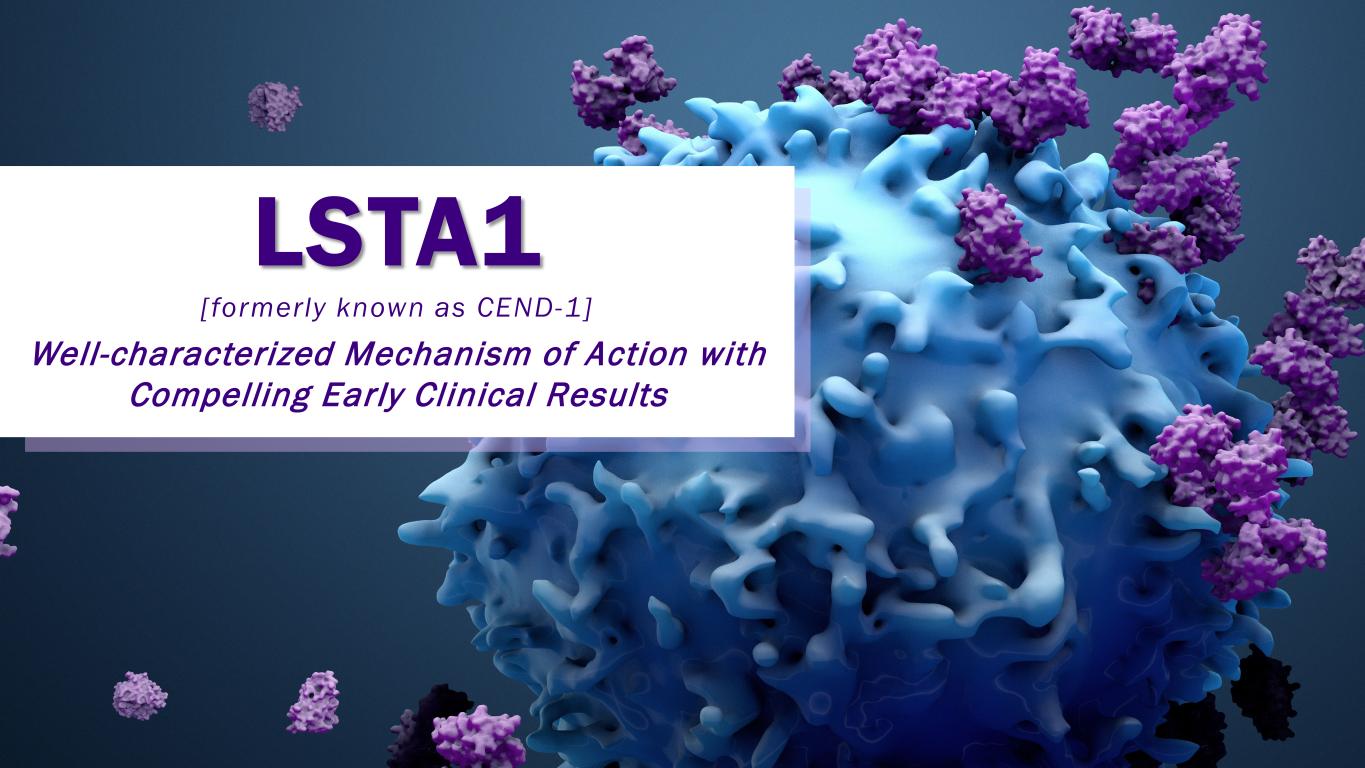 LSTA1

[formerly known as CEND-1]

Well-characterized Mechanism of Action with Compelling Early Clinical Results